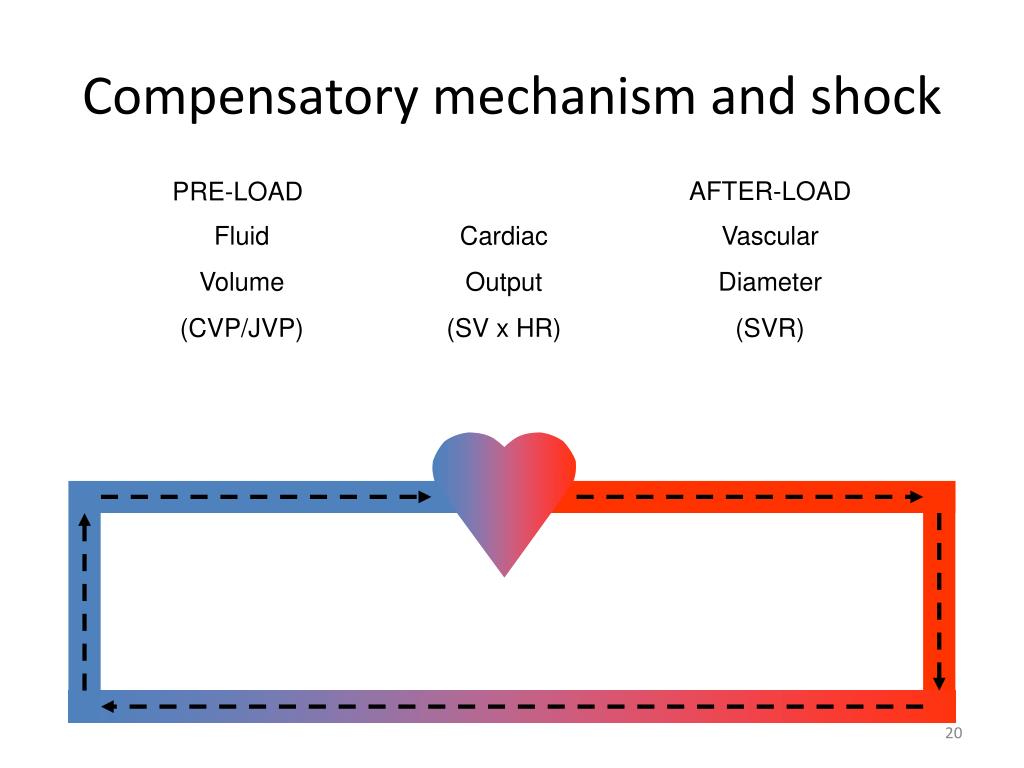 Compensatory mechanism and shock

PRE-LOAD
Fluid
Volume
(CVP/JVP)

Cardiac
Output
(SV x HR)

AFTER-LOAD
Vascular
Diameter
(SVR)

20